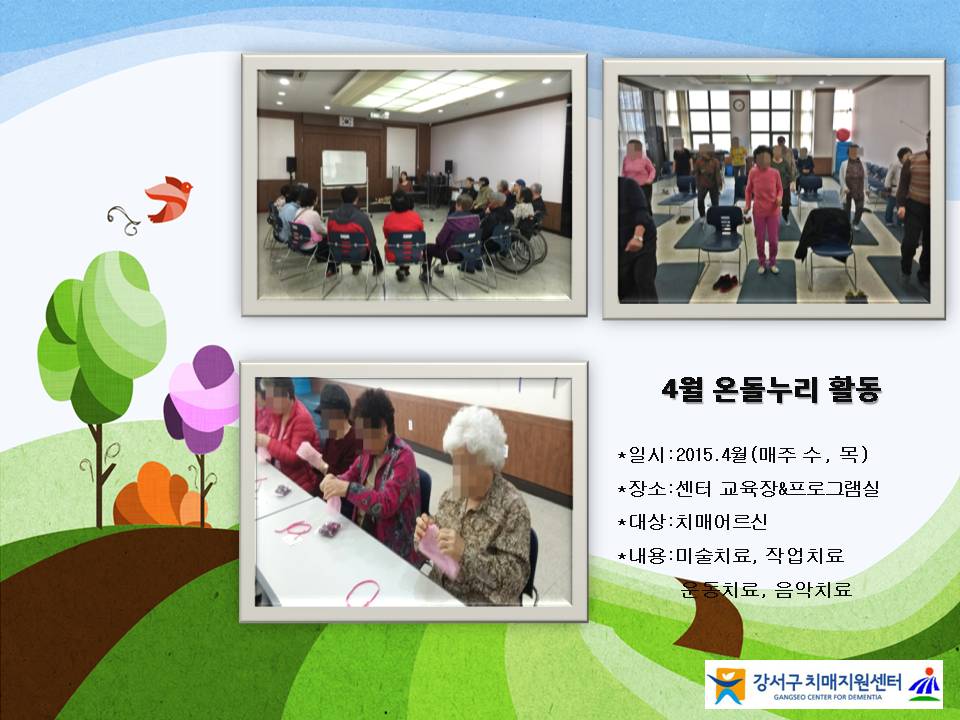 4월 온돌누리 활동

*일시:2015.4월(매주 수, 목)

*장소:센터 교육장&프로그램실

*대상:치매어르신

*내용:미술치료, 작업치료
운동치료, 음악치료

강서구치매지원센터
GANGSEO CENTER FOR DEMENTIA